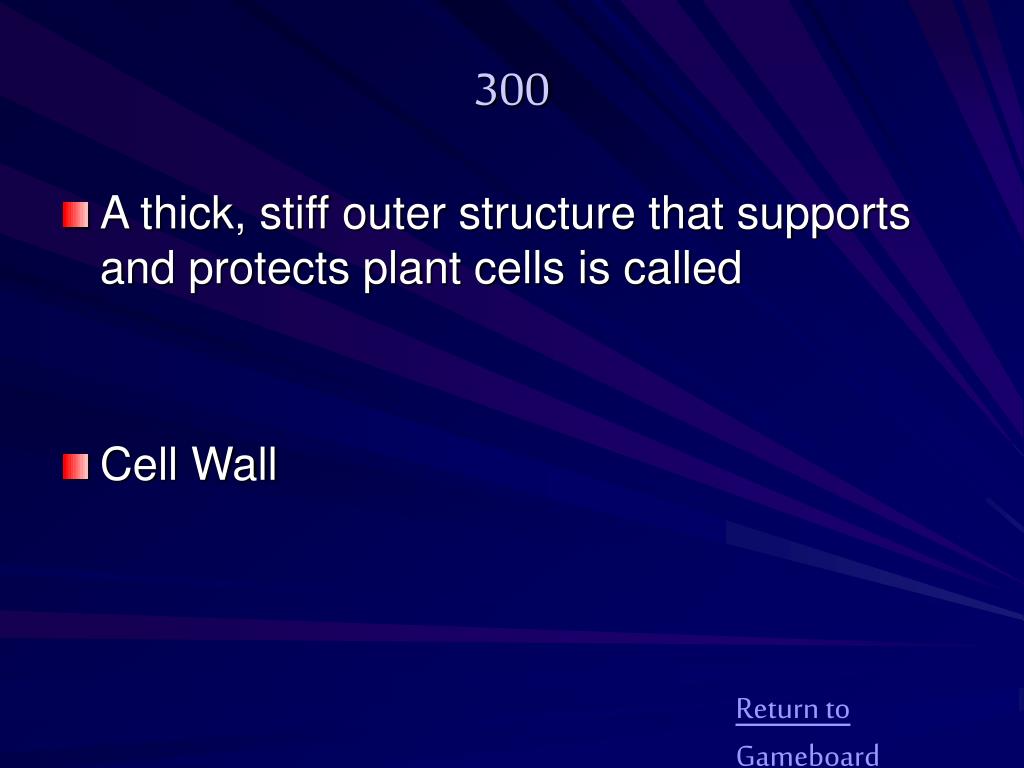 300

A thick, stiff outer structure that supports and protects plant cells is called

Cell Wall

Return to Gameboard